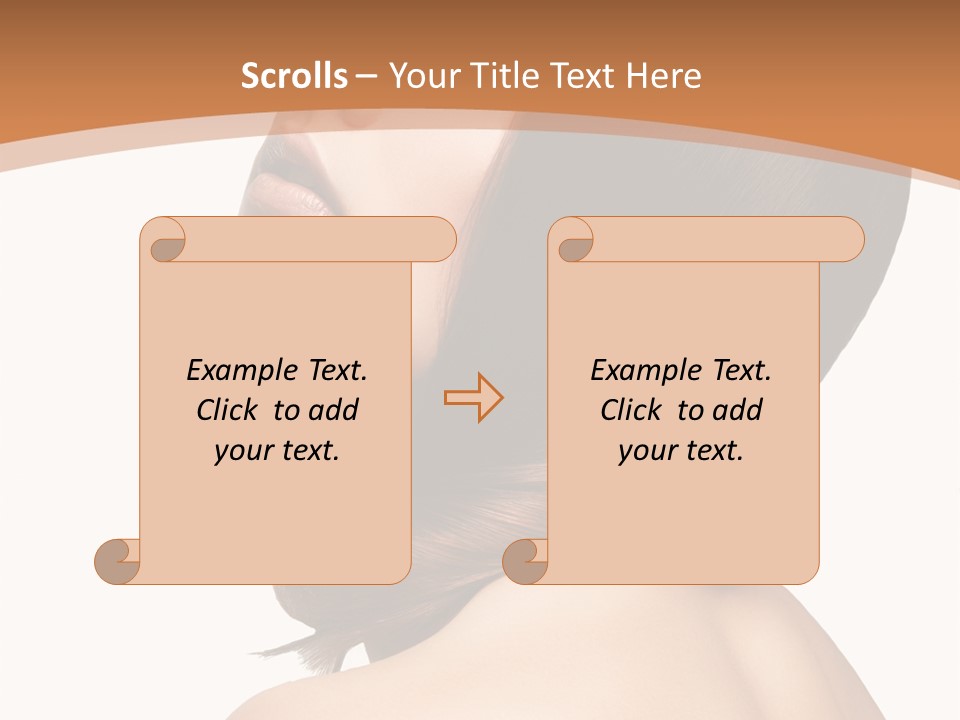 Scrolls – Your Title Text Here

Example Text. Click to add your text.

Example Text. Click to add your text.